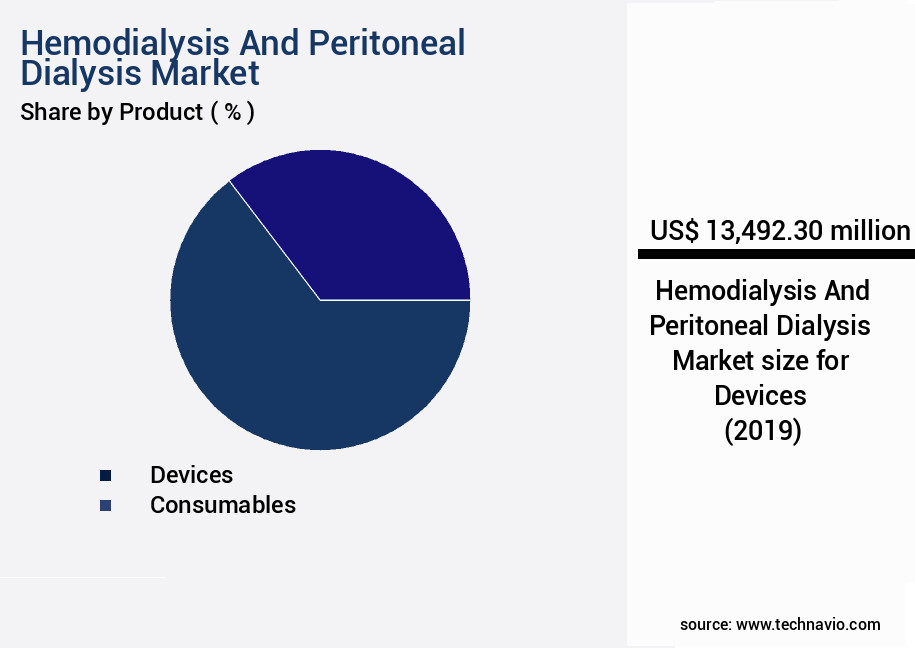 Hemodialysis And Peritoneal Dialysis Market
Share by Product ( % )

Devices
Consumables

US$ 13,492.30 million

Hemodialysis And Peritoneal Dialysis Market size for Devices (2019)

source: www.technavio.com